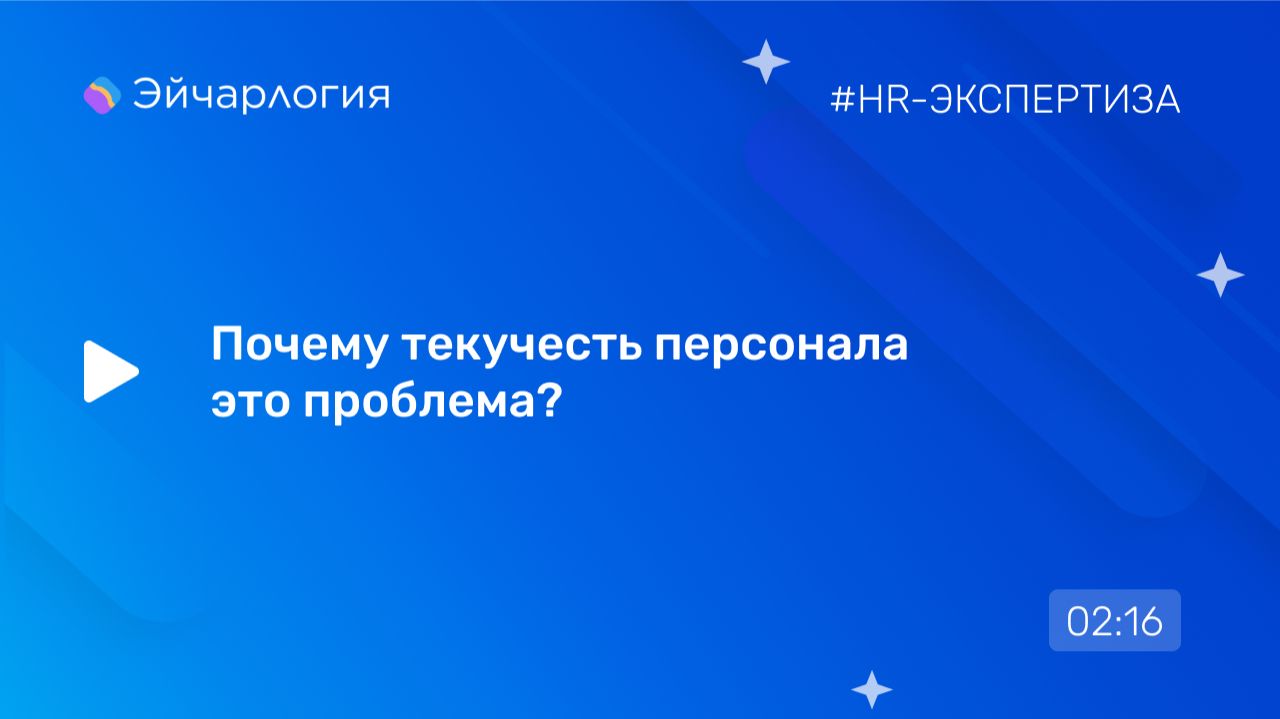 Эйчарлогия

#HR-ЭКСПЕРТИЗА

Почему текучесть персонала это проблема?

02:16